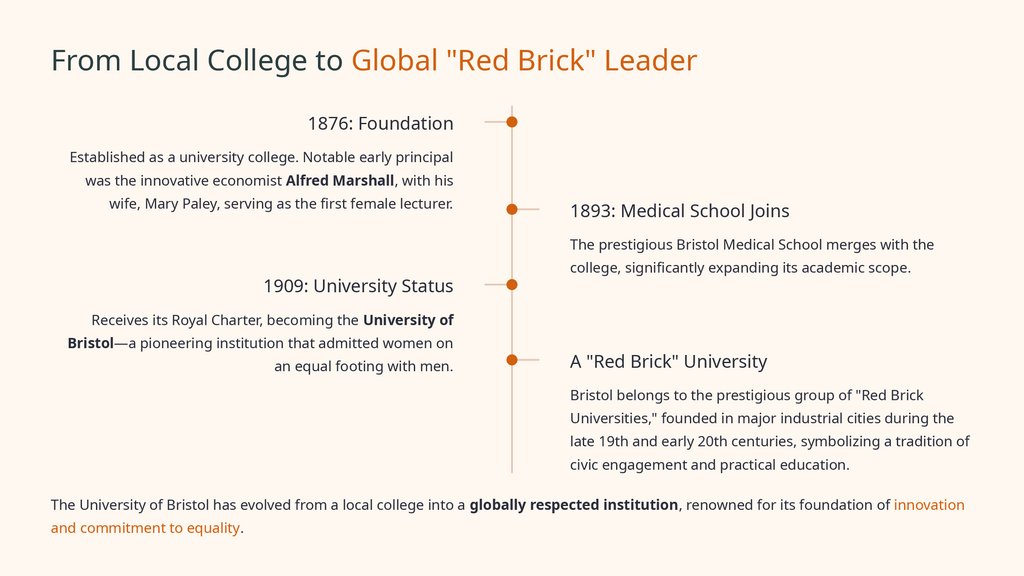 From Local College to Global "Red Brick" Leader

1876: Foundation

Established as a university college. Notable early principal was the innovative economist Alfred Marshall, with his wife, Mary Paley, serving as the first female lecturer.

1893: Medical School Joins

The prestigious Bristol Medical School merges with the college, significantly expanding its academic scope.

1909: University Status

Receives its Royal Charter, becoming the University of Bristol—a pioneering institution that admitted women on an equal footing with men.

A "Red Brick" University

Bristol belongs to the prestigious group of "Red Brick Universities," founded in major industrial cities during the late 19th and early 20th centuries, symbolizing a tradition of civic engagement and practical education.

The University of Bristol has evolved from a local college into a globally respected institution, renowned for its foundation of innovation and commitment to equality.